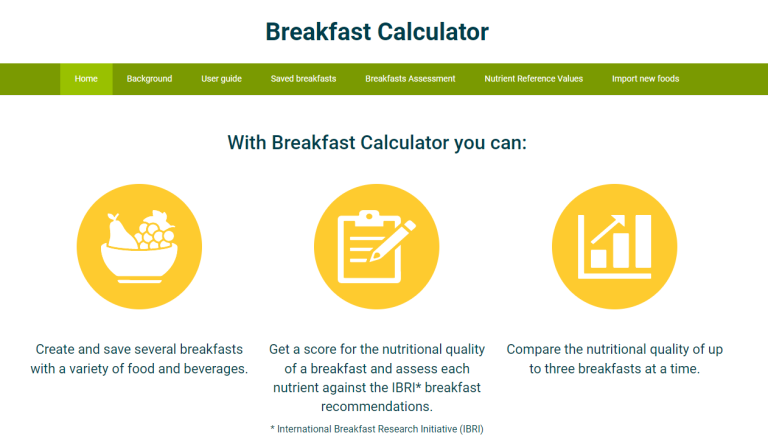 Breakfast Calculator

Home Background User guide Saved breakfasts Breakfasts Assessment Nutrient Reference Values Import new foods

With Breakfast Calculator you can:

Create and save several breakfasts with a variety of food and beverages.

Get a score for the nutritional quality of a breakfast and assess each nutrient against the IBRI* breakfast recommendations.

* International Breakfast Research Initiative (IBRI)

Compare the nutritional quality of up to three breakfasts at a time.